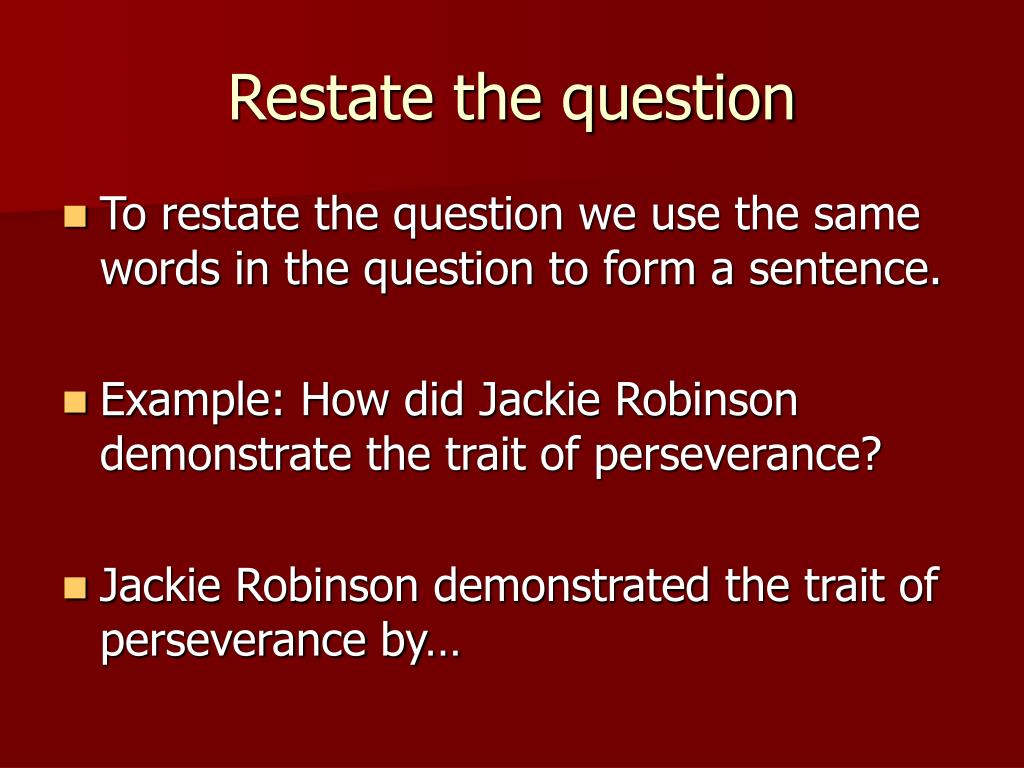 Restate the question

To restate the question we use the same words in the question to form a sentence.

Example: How did Jackie Robinson demonstrate the trait of perseverance?

Jackie Robinson demonstrated the trait of perseverance by…